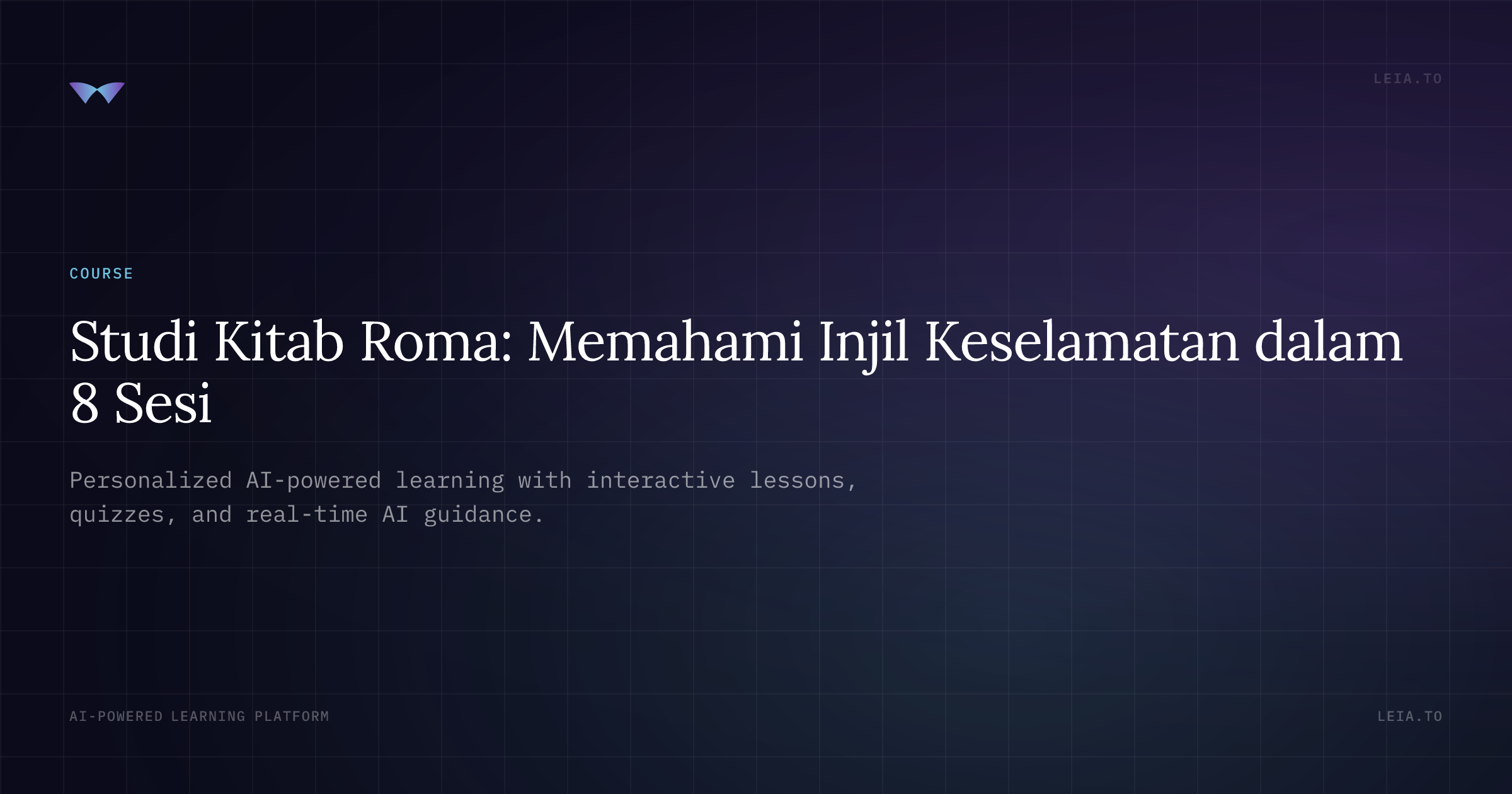 LEIA.TO

COURSE

Studi Kitab Roma: Memahami Injil Keselamatan dalam 8 Sesi

Personalized AI-powered learning with interactive lessons, quizzes, and real-time AI guidance.

AI-POWERED LEARNING PLATFORM

LEIA.TO